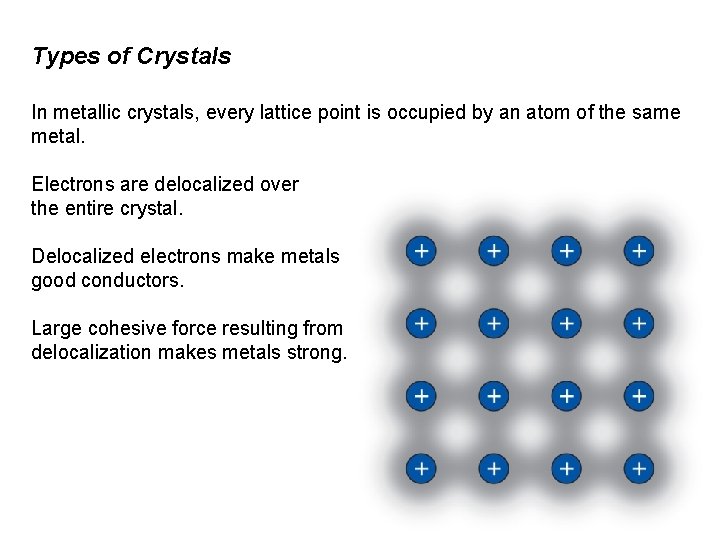 Types of Crystals

In metallic crystals, every lattice point is occupied by an atom of the same metal.

Electrons are delocalized over the entire crystal.

Delocalized electrons make metals good conductors.

Large cohesive force resulting from delocalization makes metals strong.

+ + + +
+ + + +
+ + + +
+ + + +